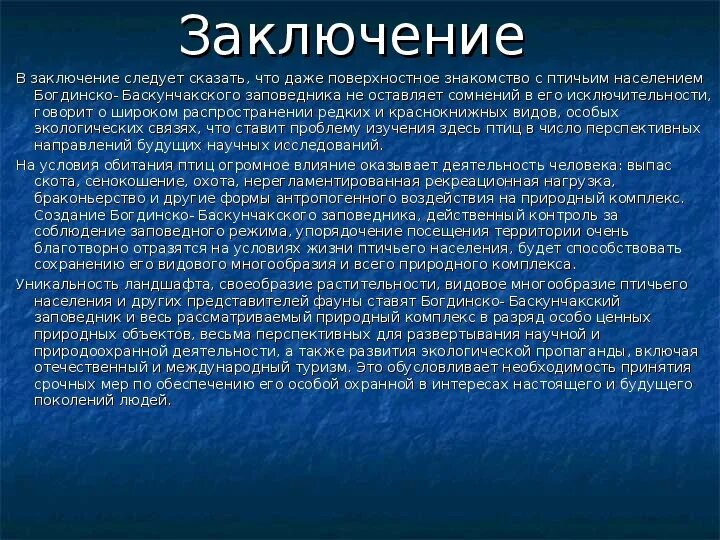 Заключение

В заключение следует сказать, что даже поверхностное знакомство с птичьим населением Богдинско- Баскунчакского заповедника не оставляет сомнений в его исключительности, говорит о широком распространении редких и краснокнижных видов, особых экологических связях, что ставит проблему изучения здесь птиц в число перспективных направлений будущих научных исследований.

На условия обитания птиц огромное влияние оказывает деятельность человека: выпас скота, сенокошение, охота, нерегламентированная рекреационная нагрузка, браконьерство и другие формы антропогенного воздействия на природный комплекс. Создание Богдинско- Баскунчакского заповедника, действенный контроль за соблюдение заповедного режима, упорядочение посещения территории очень благотворно отразятся на условиях жизни птичьего населения, будет способствовать сохранению его видового многообразия и всего природного комплекса.

Уникальность ландшафта, своеобразие растительности, видовое многообразие птичьего населения и других представителей фауны ставят Богдинско- Баскунчакский заповедник и весь рассматриваемый природный комплекс в разряд особо ценных природных объектов, весьма перспективных для развертывания научной и природоохранной деятельности, а также развития экологической пропаганды, включая отечественный и международный туризм. Это обусловливает необходимость принятия срочных мер по обеспечению его особой охранной в интересах настоящего и будущего поколений людей.